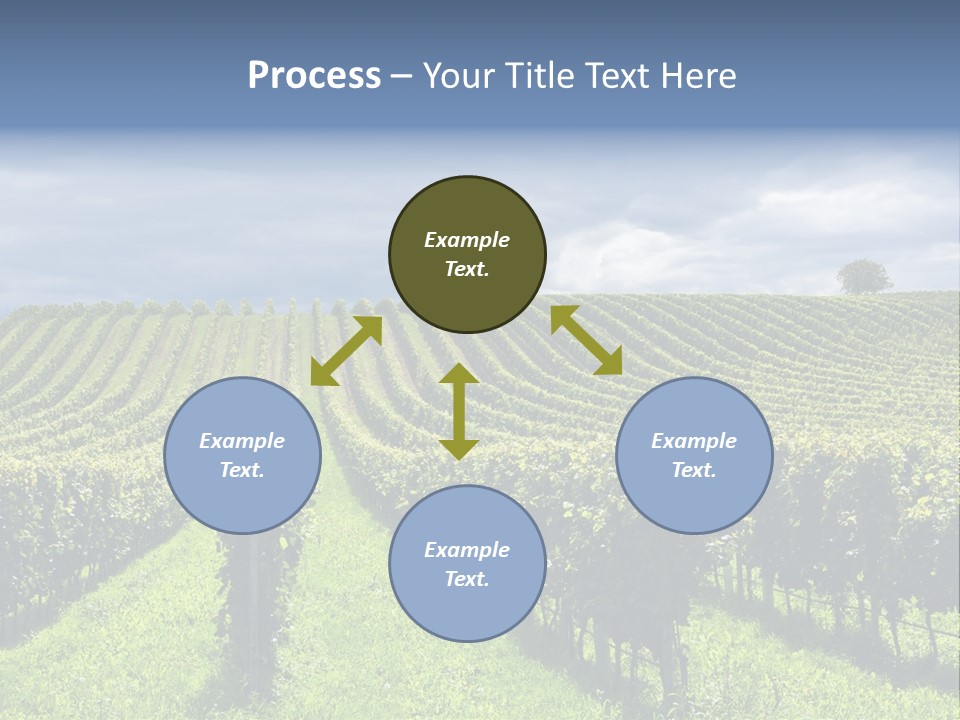 Process – Your Title Text Here

Example Text.

Example Text.

Example Text.

Example Text.